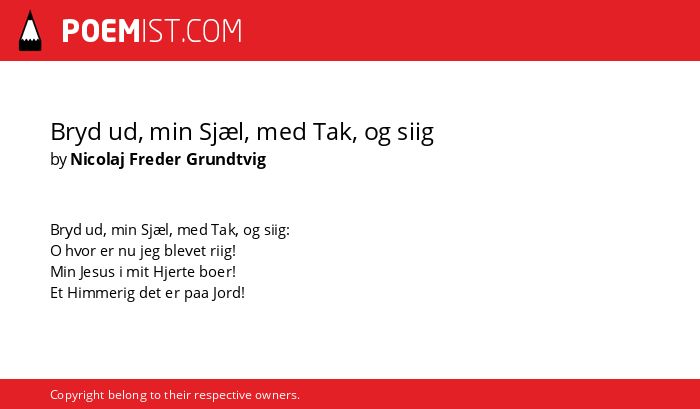 POEMIST.COM

Bryd ud, min Sjæl, med Tak, og siig
by Nicolaj Freder Grundtvig

Bryd ud, min Sjæl, med Tak, og siig:
O hvor er nu jeg blevet riig!
Min Jesus i mit Hjerte boer!
Et Himmerig det er paa Jord!

Copyright belong to their respective owners.